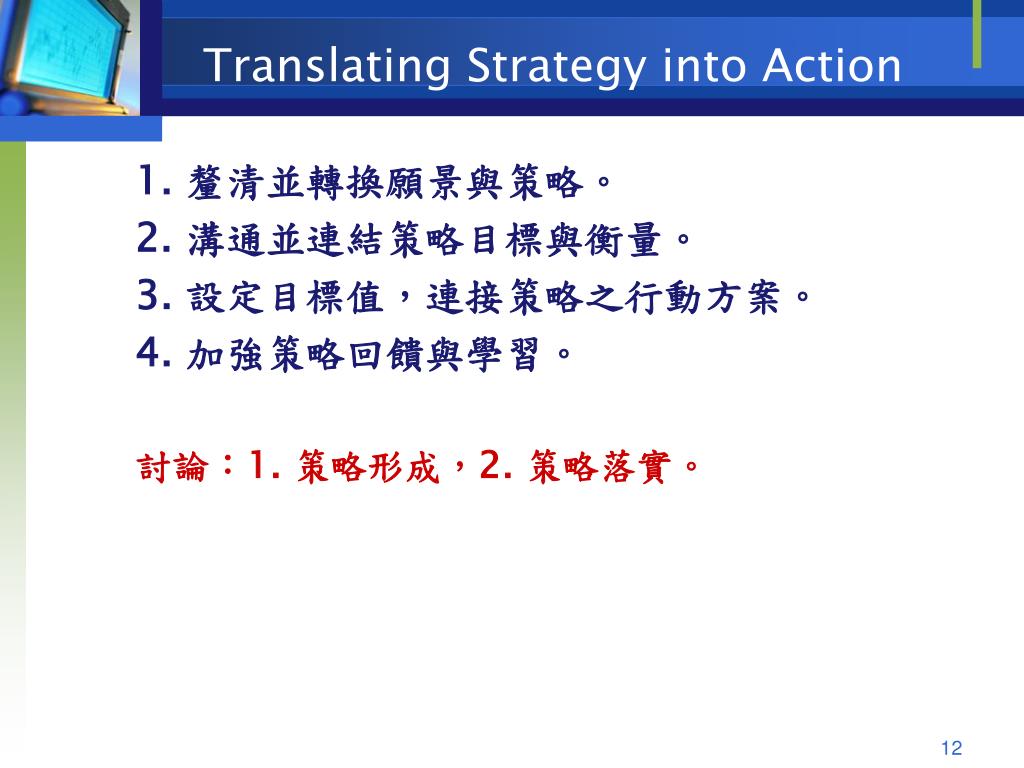 Translating Strategy into Action

1. 釐清並轉換願景與策略。
2. 溝通並連結策略目標與衡量。
3. 設定目標值，連接策略之行動方案。
4. 加強策略回饋與學習。

討論：1. 策略形成，2. 策略落實。

12